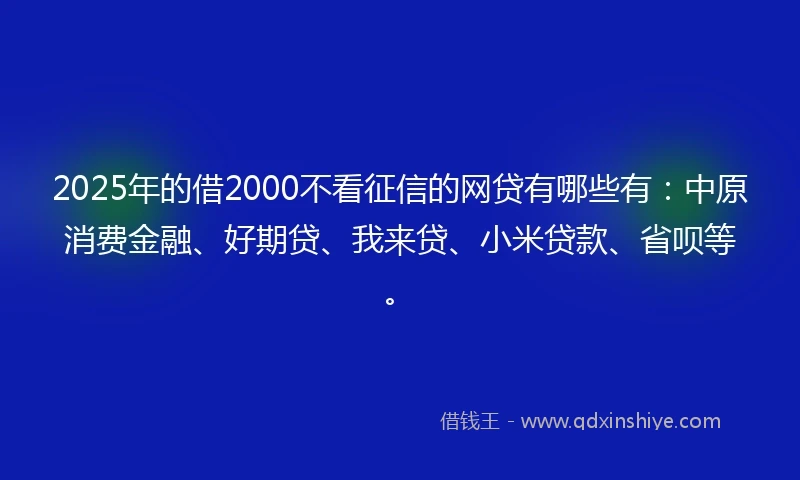 2025年的借2000不看征信的网贷有哪些有：中原消费金融、好期贷、我来贷、小米贷款、省呗等。

借钱王 - www.qdxinshiye.com